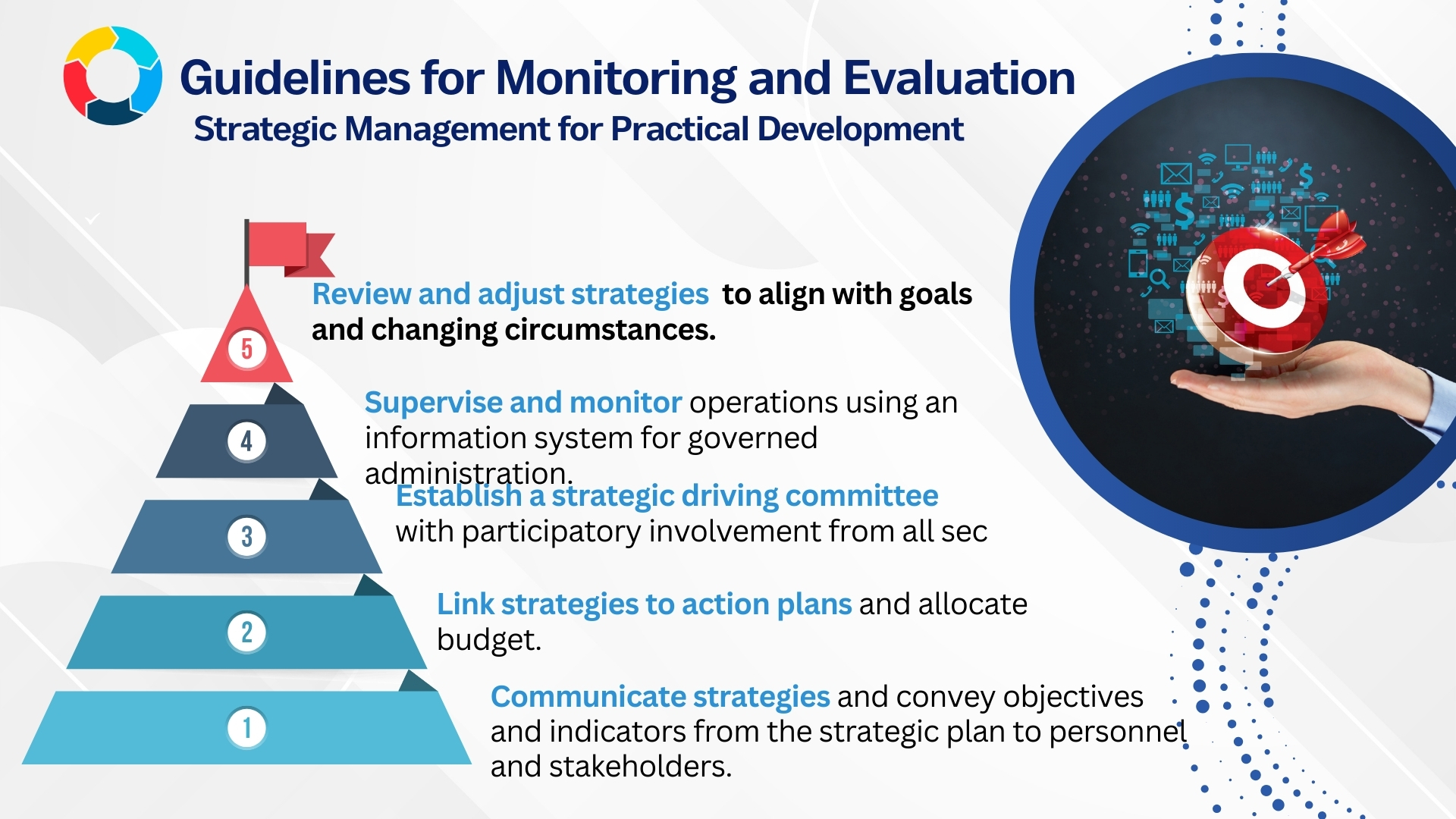 Guidelines for Monitoring and Evaluation
Strategic Management for Practical Development

5
Review and adjust strategies to align with goals and changing circumstances.

4
Supervise and monitor operations using an information system for governed administration.

3
Establish a strategic driving committee with participatory involvement from all sec

2
Link strategies to action plans and allocate budget.

1
Communicate strategies and convey objectives and indicators from the strategic plan to personnel and stakeholders.